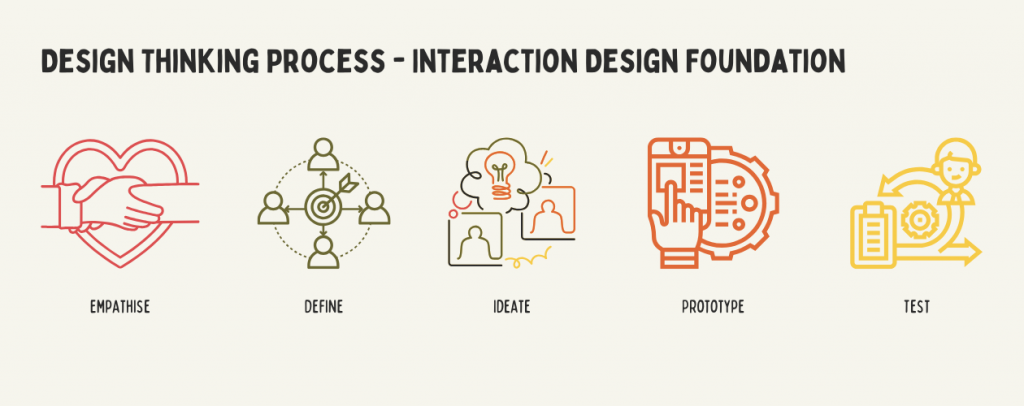 DESIGN THINKING PROCESS - INTERACTION DESIGN FOUNDATION

EMPATHISE

DEFINE

IDEATE

PROTOTYPE

TEST